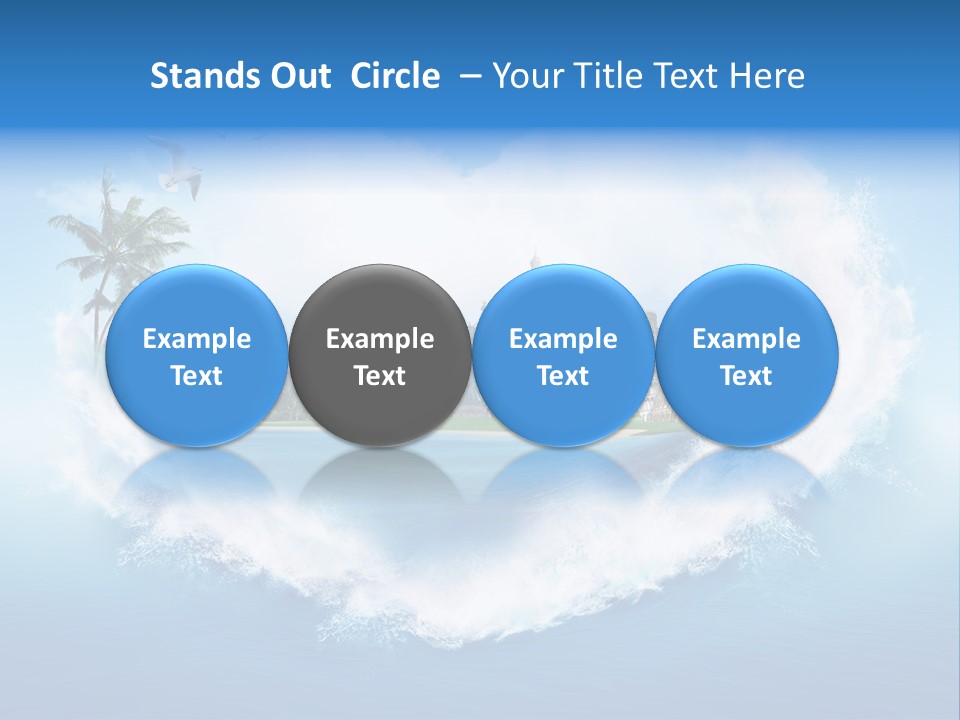 Stands Out Circle – Your Title Text Here

Example Text

Example Text

Example Text

Example Text